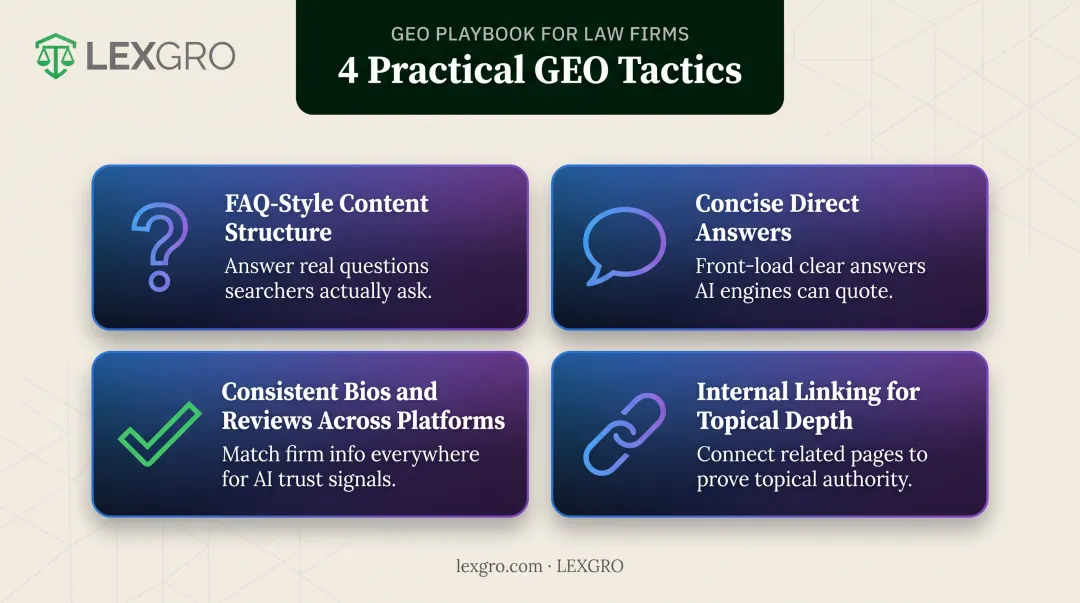 LEXGRO

GEO PLAYBOOK FOR LAW FIRMS
4 Practical GEO Tactics

FAQ-Style Content Structure
Answer real questions searchers actually ask.

Concise Direct Answers
Front-load clear answers AI engines can quote.

Consistent Bios and Reviews Across Platforms
Match firm info everywhere for AI trust signals.

Internal Linking for Topical Depth
Connect related pages to prove topical authority.

lexgro.com · LEXGRO